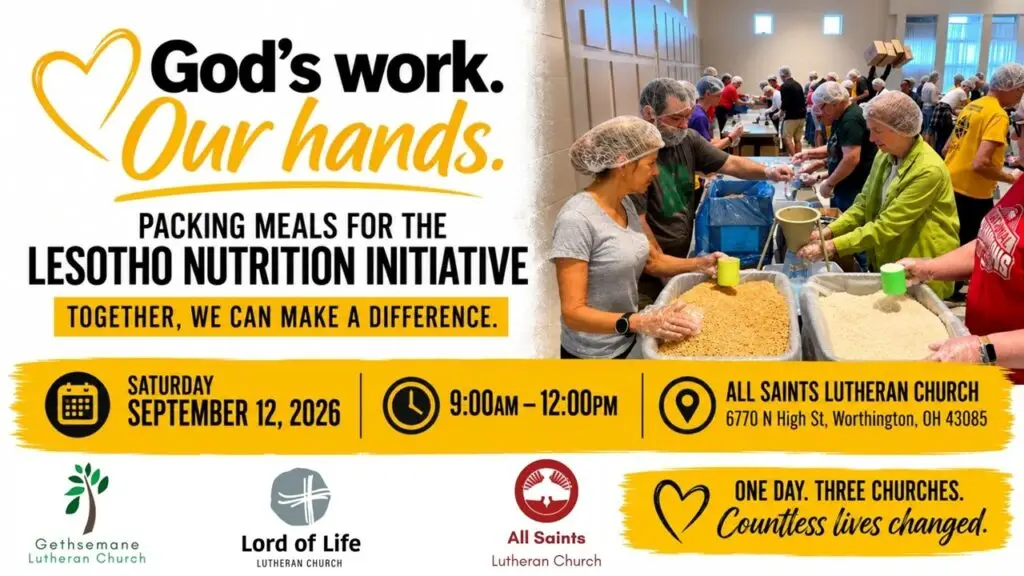 God's work.
Our hands.

PACKING MEALS FOR THE
LESOTHO NUTRITION INITIATIVE

TOGETHER, WE CAN MAKE A DIFFERENCE.

SATURDAY
SEPTEMBER 12, 2026

9:00AM – 12:00PM

ALL SAINTS LUTHERAN CHURCH
6770 N High St, Worthington, OH 43085

Gethsemane
Lutheran Church

Lord of Life
LUTHERAN CHURCH

All Saints
Lutheran Church

ONE DAY. THREE CHURCHES.
Countless lives changed.